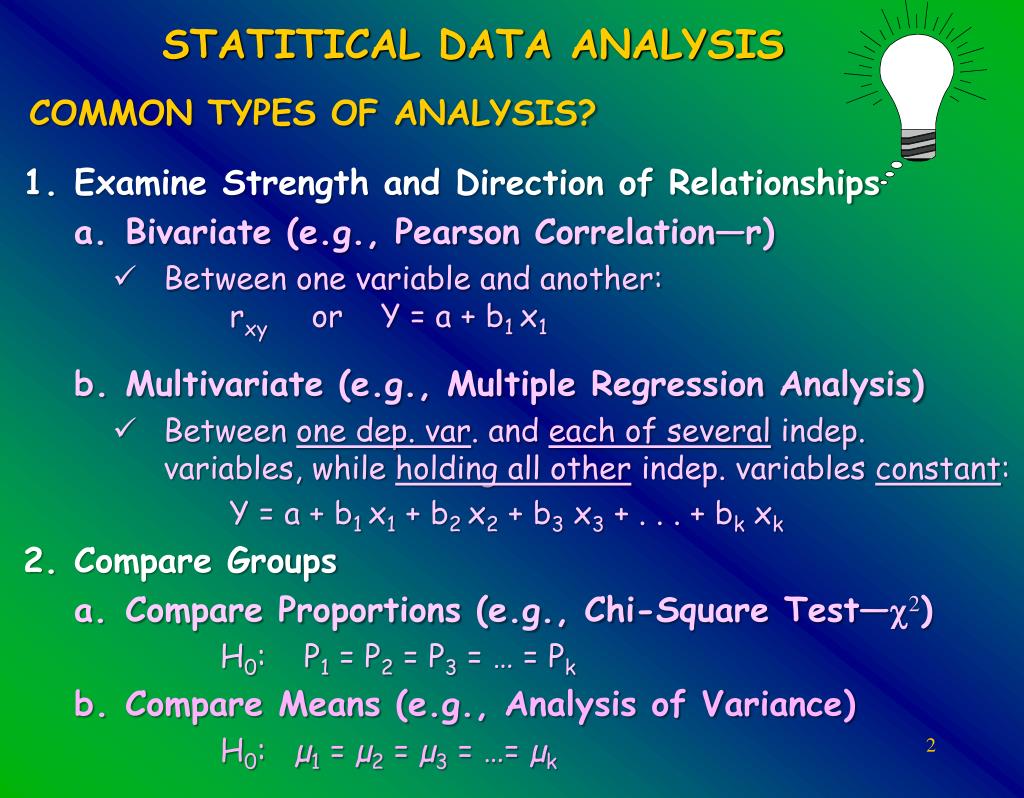 STATITICAL DATA ANALYSIS

COMMON TYPES OF ANALYSIS?

1. Examine Strength and Direction of Relationships

a. Bivariate (e.g., Pearson Correlation—r)

✓ Between one variable and another:
$r_{xy}$ or $Y = a + b_1 x_1$

b. Multivariate (e.g., Multiple Regression Analysis)

✓ Between one dep. var. and each of several indep. variables, while holding all other indep. variables constant:
$Y = a + b_1 x_1 + b_2 x_2 + b_3 x_3 + . . . + b_k x_k$

2. Compare Groups

a. Compare Proportions (e.g., Chi-Square Test—$\chi^2$)
$H_0$: $P_1 = P_2 = P_3 = … = P_k$

b. Compare Means (e.g., Analysis of Variance)
$H_0$: $\mu_1 = \mu_2 = \mu_3 = …= \mu_k$

2